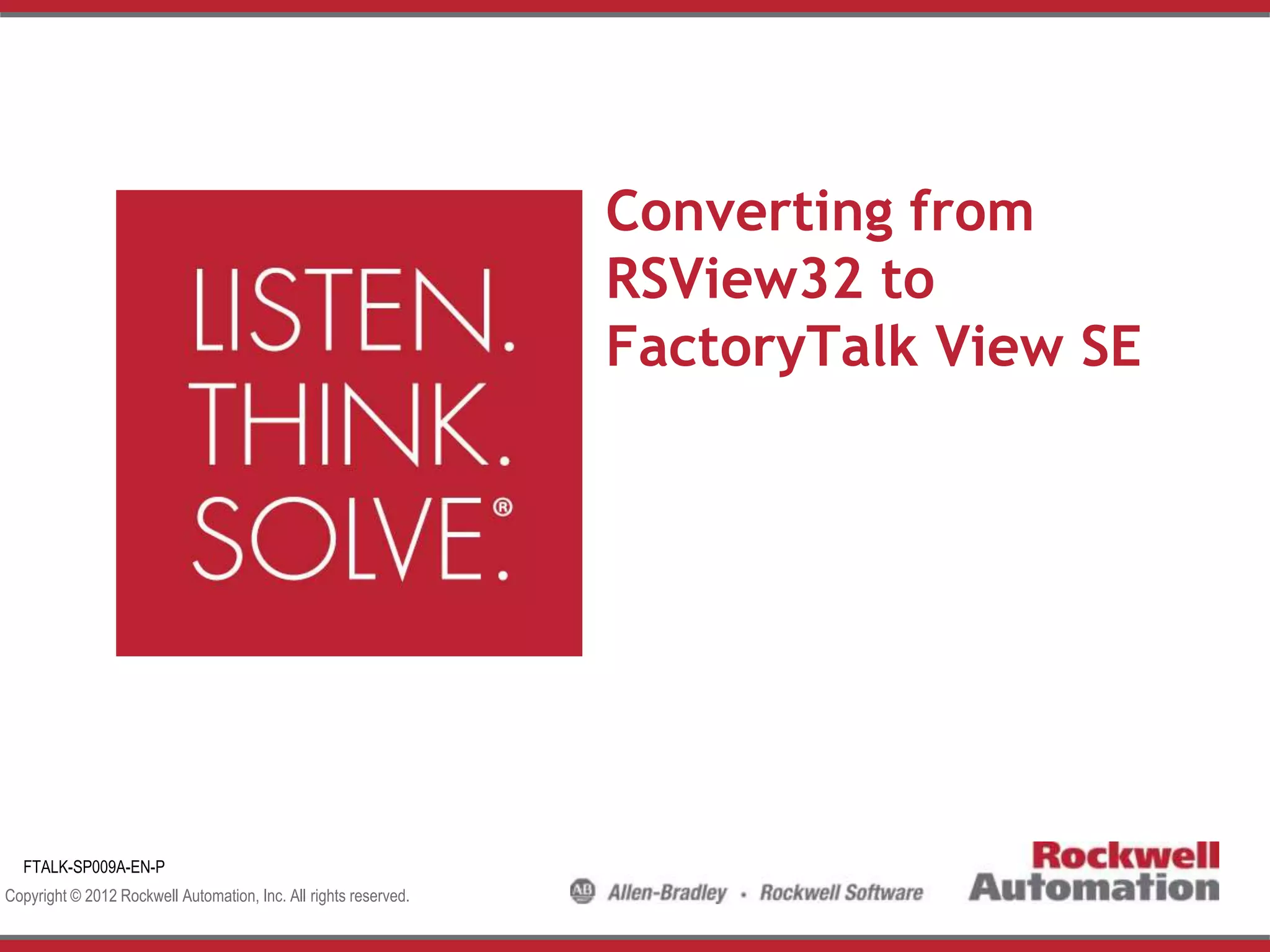 LISTEN.
THINK.
SOLVE.®

Converting from RSView32 to FactoryTalk View SE

FTALK-SP009A-EN-P

Copyright © 2012 Rockwell Automation, Inc. All rights reserved.

AB Allen-Bradley • Rockwell Software

Rockwell Automation